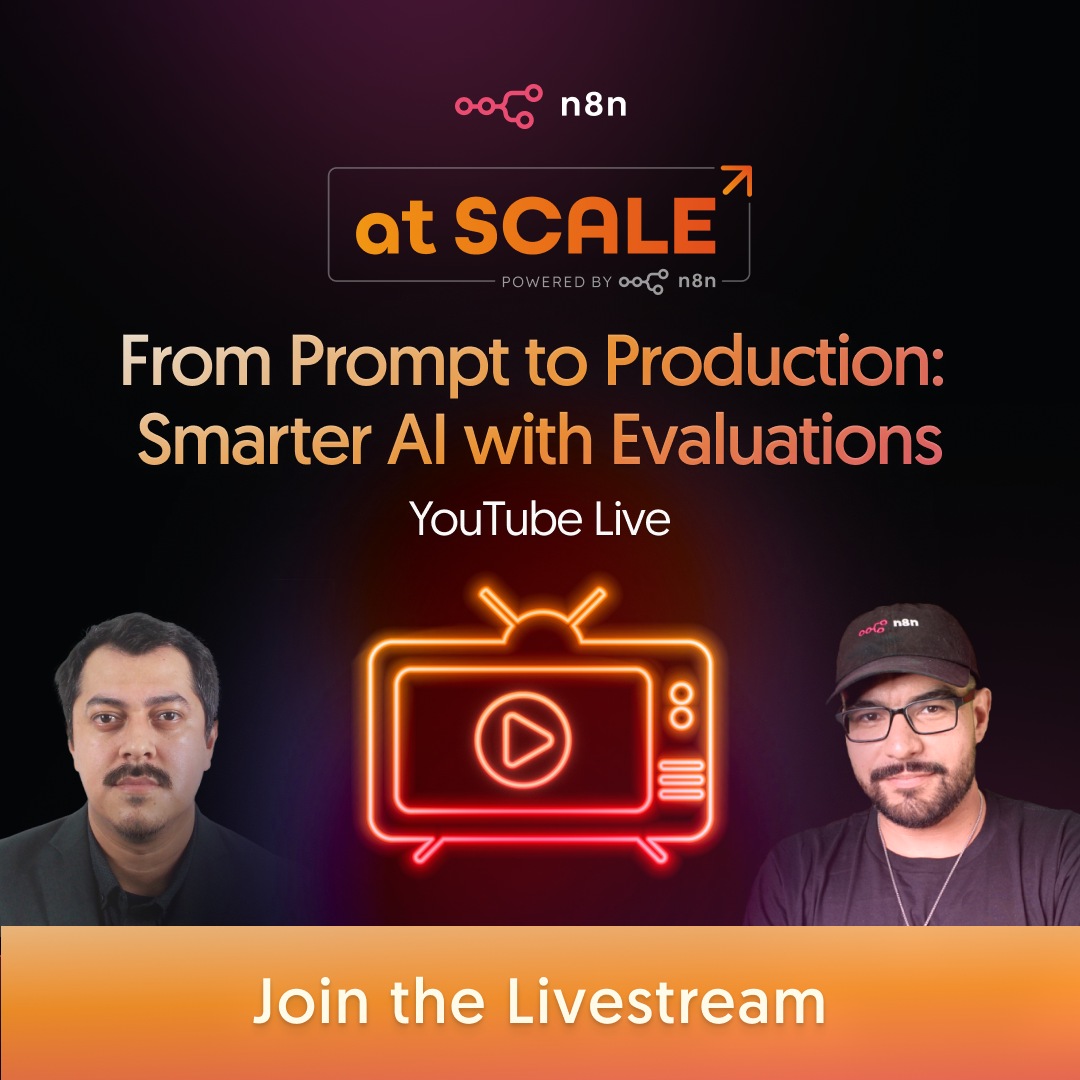 n8n

at SCALE
POWERED BY n8n

From Prompt to Production: Smarter AI with Evaluations

YouTube Live

n8n

Join the Livestream